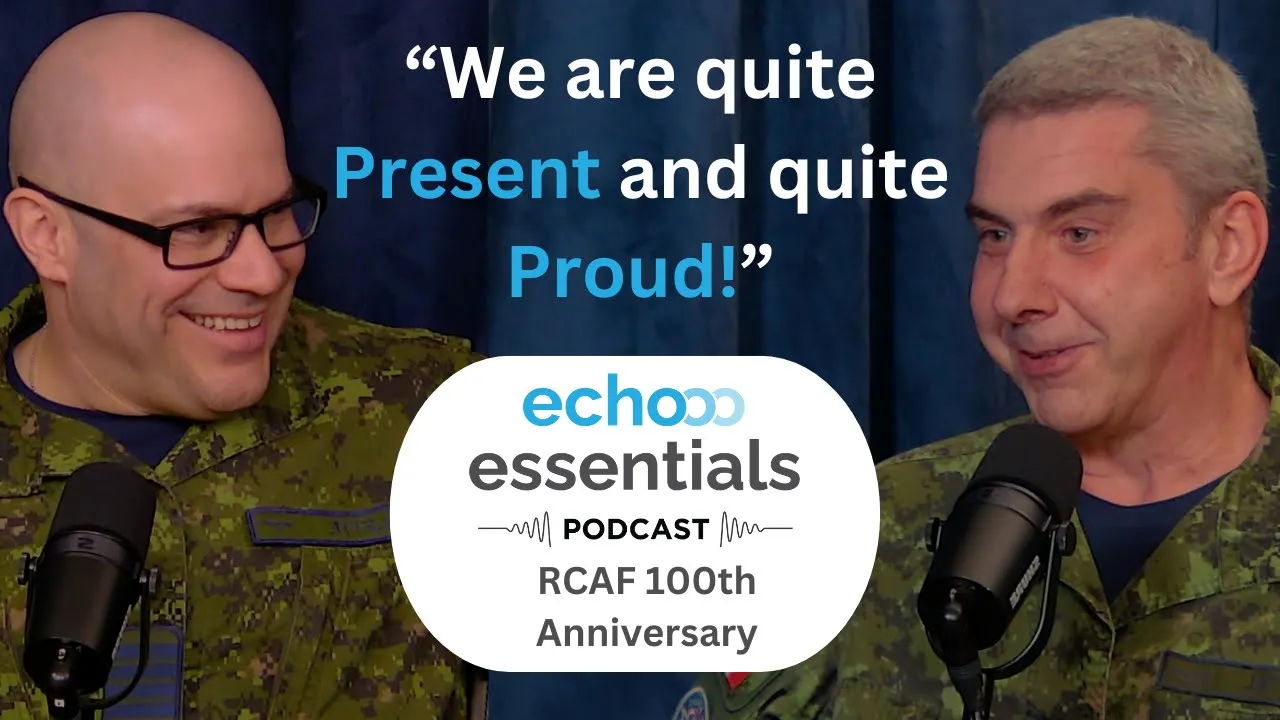 “We are quite Present and quite Proud!”

echo

essentials

PODCAST

RCAF 100th Anniversary